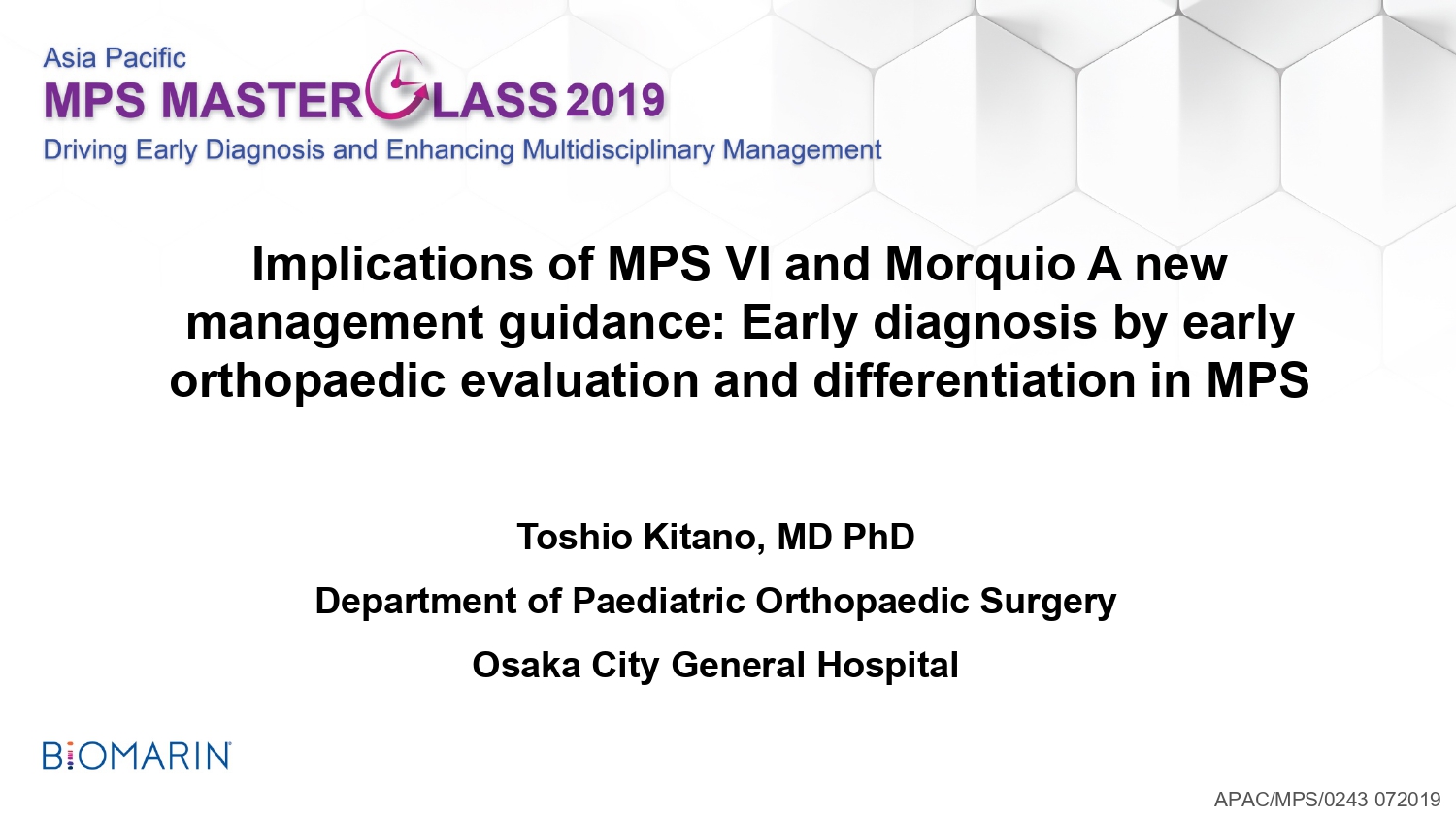 Asia Pacific
MPS MASTERCLASS 2019
Driving Early Diagnosis and Enhancing Multidisciplinary Management

Implications of MPS VI and Morquio A new management guidance: Early diagnosis by early orthopaedic evaluation and differentiation in MPS

Toshio Kitano, MD PhD

Department of Paediatric Orthopaedic Surgery

Osaka City General Hospital

BIOMARIN

APAC/MPS/0243 072019